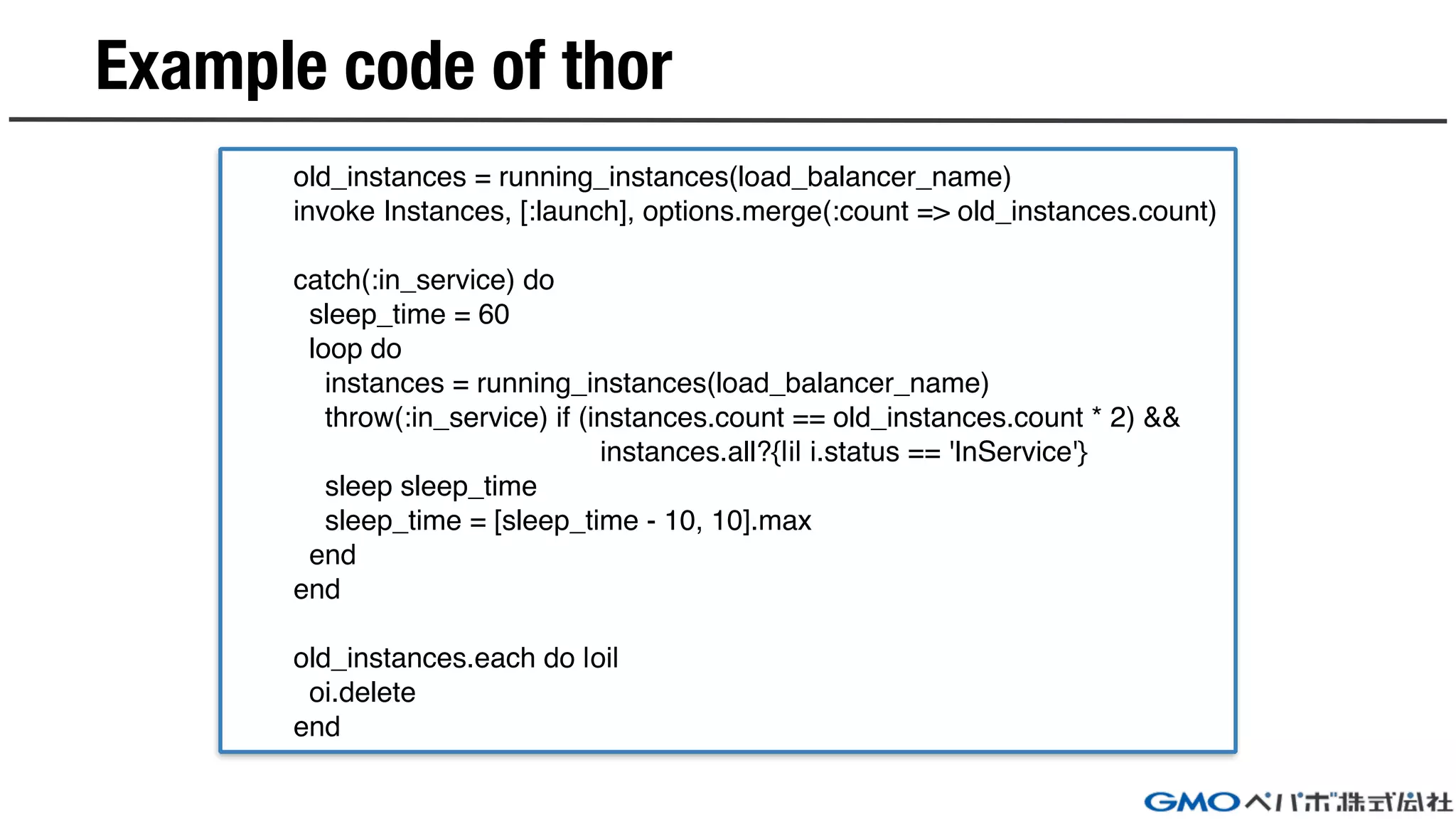 Example code of thor

old_instances = running_instances(load_balancer_name)
invoke Instances, [:launch], options.merge(:count => old_instances.count)

catch(:in_service) do
  sleep_time = 60
  loop do
    instances = running_instances(load_balancer_name)
    throw(:in_service) if (instances.count == old_instances.count * 2) &&
                                    instances.all?{|i| i.status == 'InService'}
    sleep sleep_time
    sleep_time = [sleep_time - 10, 10].max
  end
end

old_instances.each do |oi|
  oi.delete
end

GMOペパボ株式会社